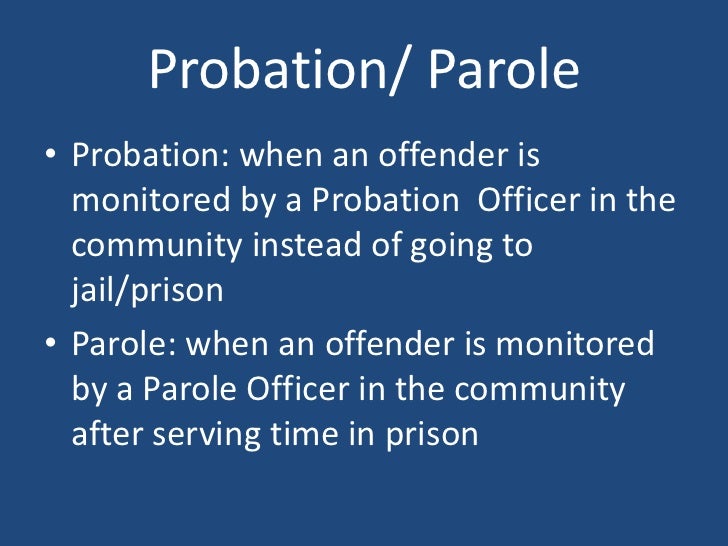 Probation/ Parole

• Probation: when an offender is monitored by a Probation Officer in the community instead of going to jail/prison

• Parole: when an offender is monitored by a Parole Officer in the community after serving time in prison